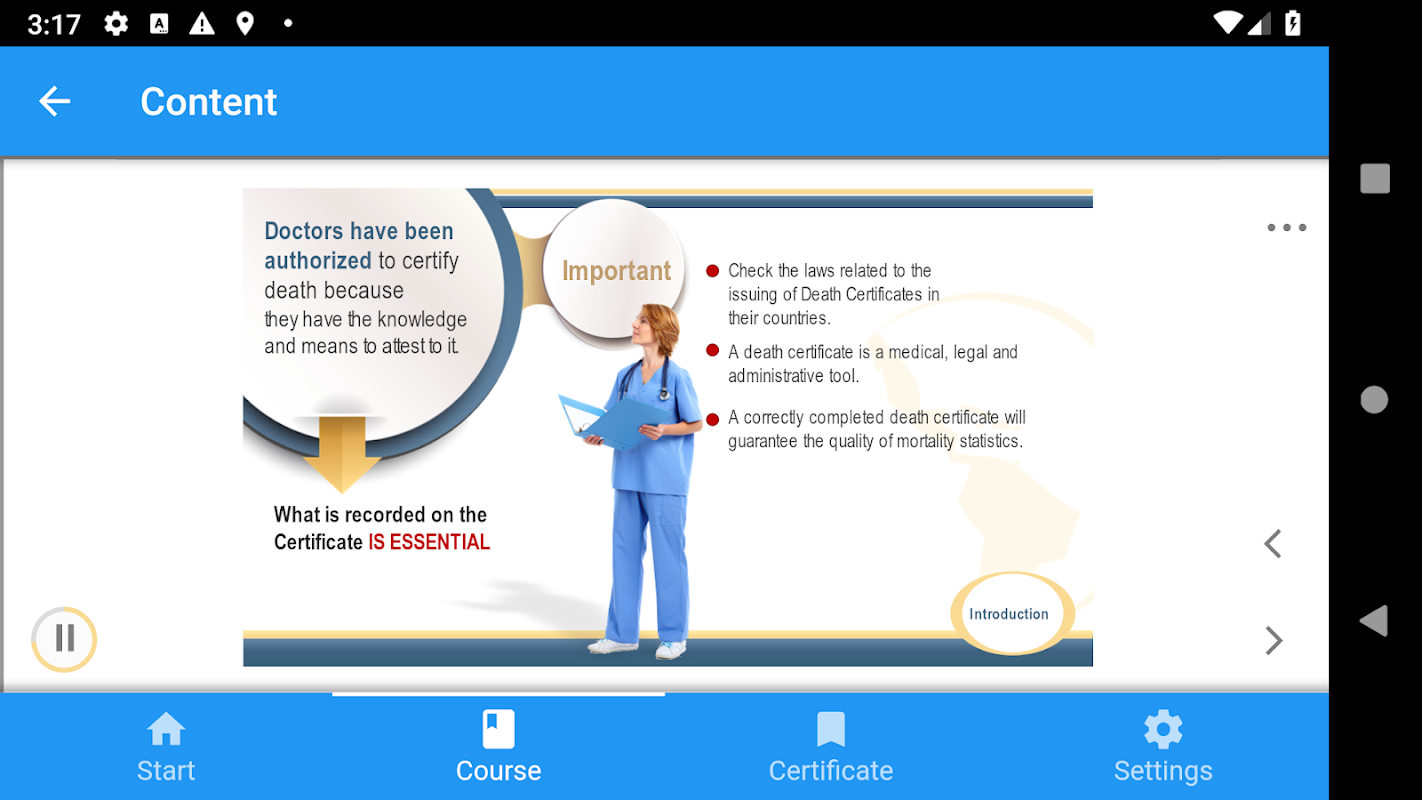 3:17

Content

Doctors have been authorized to certify death because they have the knowledge and means to attest to it.

What is recorded on the Certificate IS ESSENTIAL

Important

Check the laws related to the issuing of Death Certificates in their countries.

A death certificate is a medical, legal and administrative tool.

A correctly completed death certificate will guarantee the quality of mortality statistics.

Introduction

Start
Course
Certificate
Settings